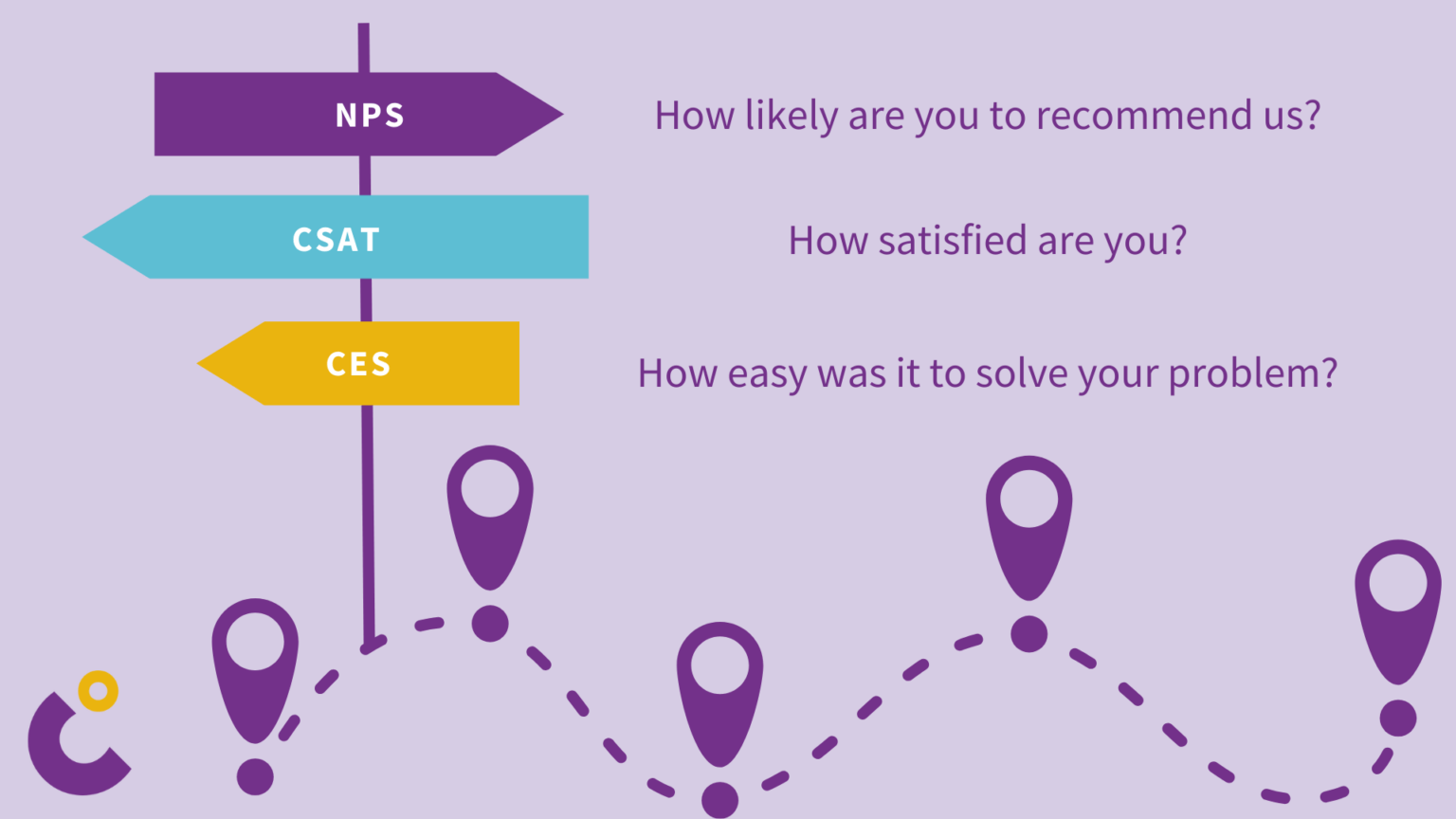 NPS
How likely are you to recommend us?

CSAT
How satisfied are you?

CES
How easy was it to solve your problem?